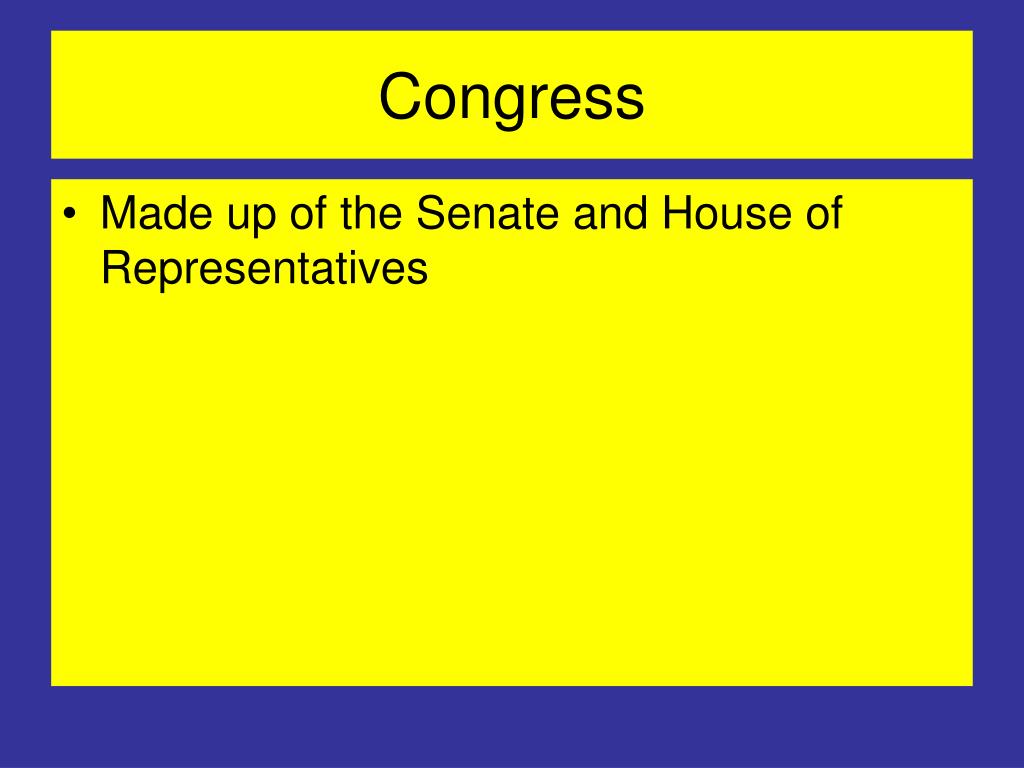 Congress

• Made up of the Senate and House of Representatives